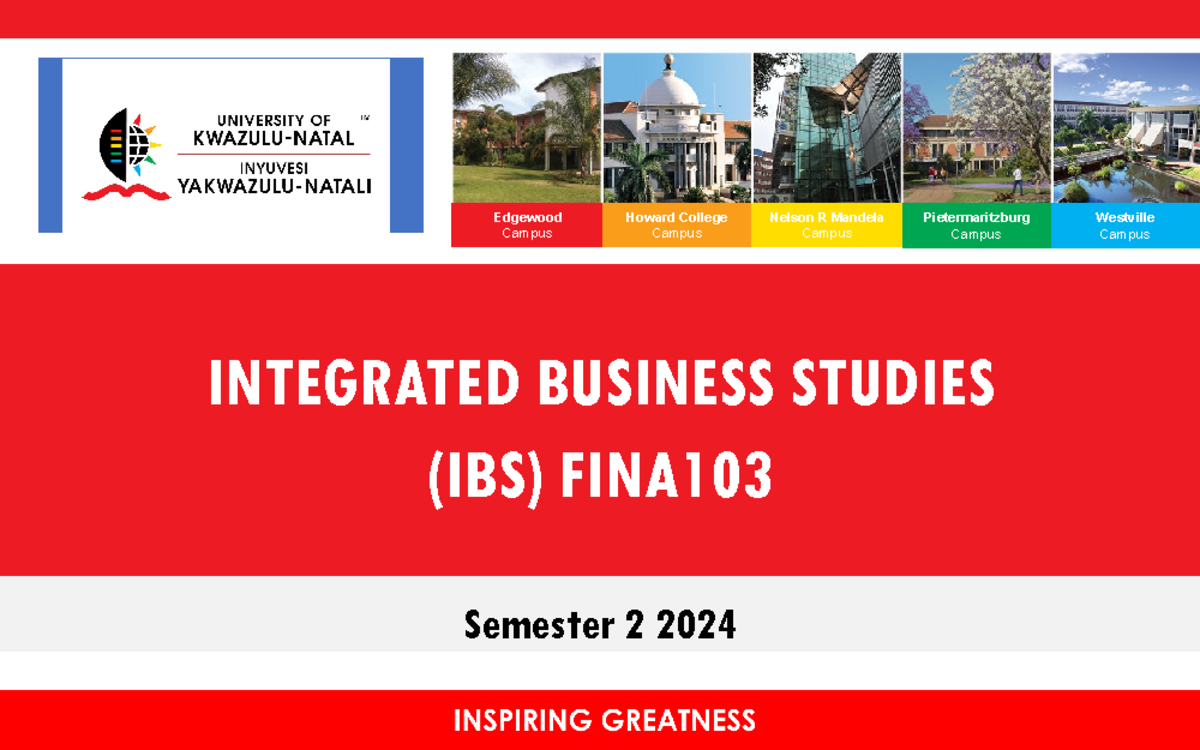 UNIVERSITY OF KWAZULU-NATAL™
INYUVESI YAKWAZULU-NATALI

Edgewood Campus
Howard College Campus
Nelson R Mandela Campus
Pietermaritzburg Campus
Westville Campus

INTEGRATED BUSINESS STUDIES
(IBS) FINA103

Semester 2 2024

INSPIRING GREATNESS